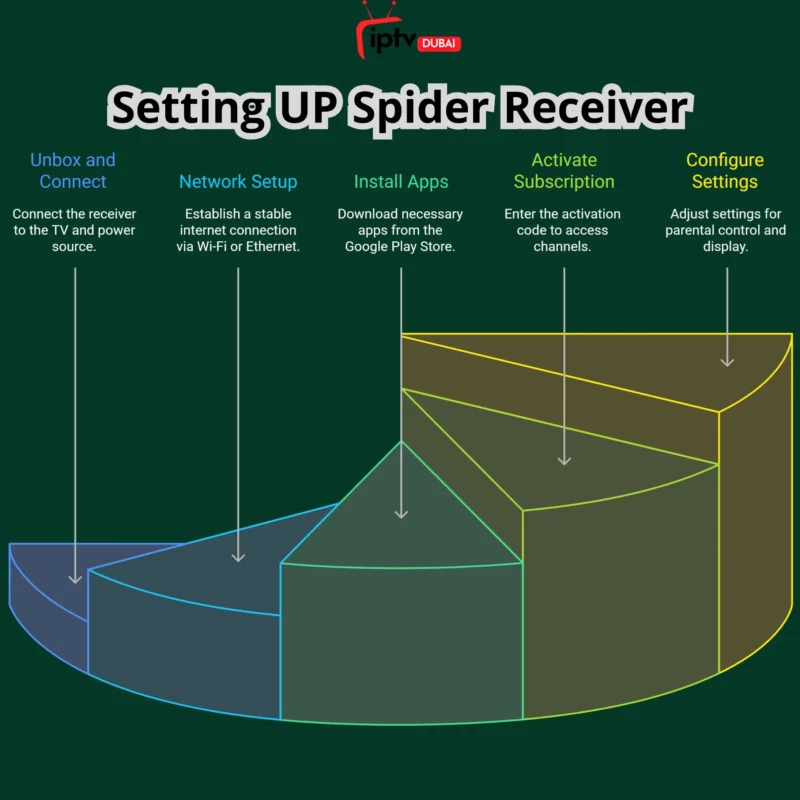 iptv DUBAI

Setting UP Spider Receiver

Unbox and Connect

Connect the receiver to the TV and power source.

Network Setup

Establish a stable internet connection via Wi-Fi or Ethernet.

Install Apps

Download necessary apps from the Google Play Store.

Activate Subscription

Enter the activation code to access channels.

Configure Settings

Adjust settings for parental control and display.